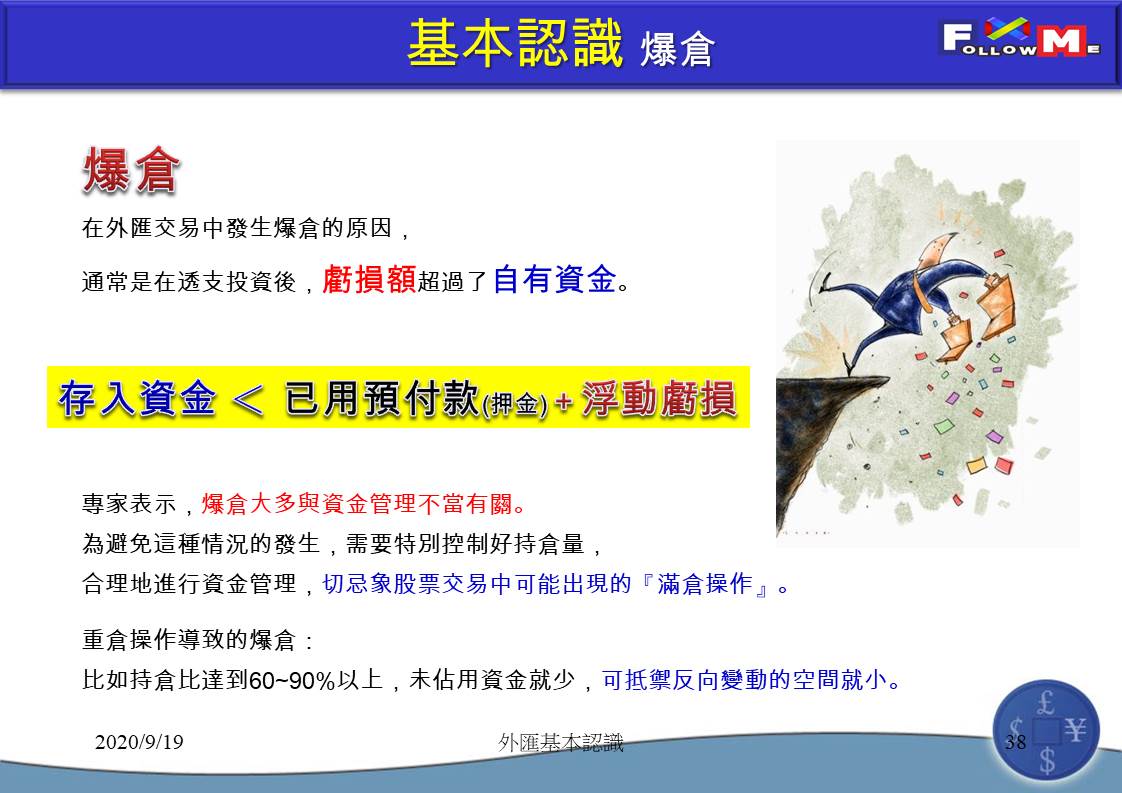 基本認識 爆倉

FOLLOW ME

爆倉

在外匯交易中發生爆倉的原因，

通常是在透支投資後，虧損額超過了自有資金。

存入資金 ＜ 已用預付款(押金) + 浮動虧損

專家表示，爆倉大多與資金管理不當有關。
為避免這種情況的發生，需要特別控制好持倉量，
合理地進行資金管理，切忌象股票交易中可能出現的『滿倉操作』。

重倉操作導致的爆倉：
比如持倉比達到60~90%以上，未佔用資金就少，可抵禦反向變動的空間就小。

2020/9/19

外匯基本認識

38

£ $ ¥ $